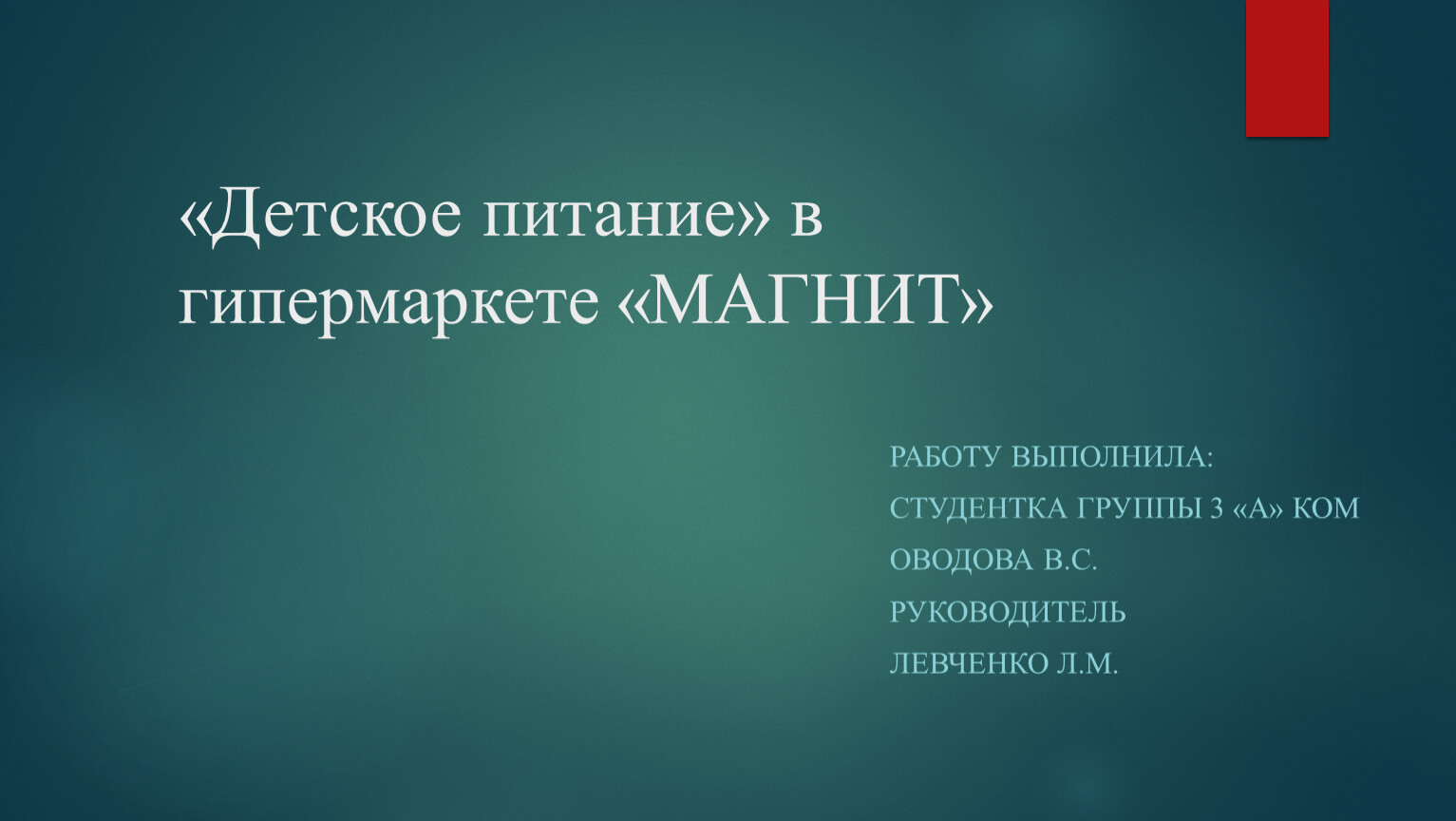 «Детское питание» в гипермаркете «МАГНИТ»

РАБОТУ ВЫПОЛНИЛА:

СТУДЕНТКА ГРУППЫ 3 «А» КОМ

ОВОДОВА В.С.

РУКОВОДИТЕЛЬ

ЛЕВЧЕНКО Л.М.